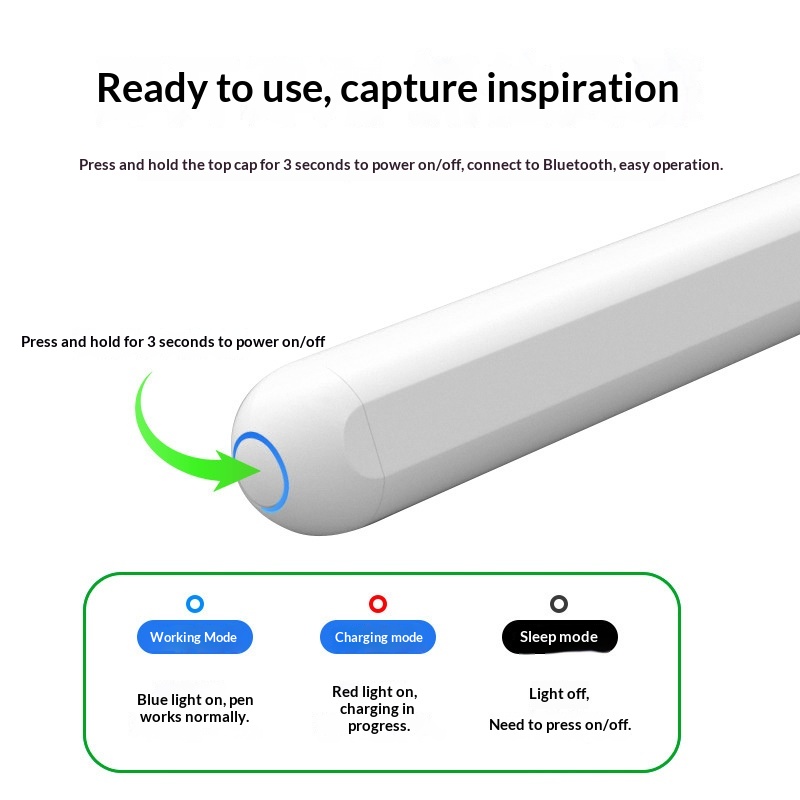 Ready to use, capture inspiration

Press and hold the top cap for 3 seconds to power on/off, connect to Bluetooth, easy operation.

Press and hold for 3 seconds to power on/off

Working Mode

Blue light on, pen works normally.

Charging mode

Red light on, charging in progress.

Sleep mode

Light off,

Need to press on/off.